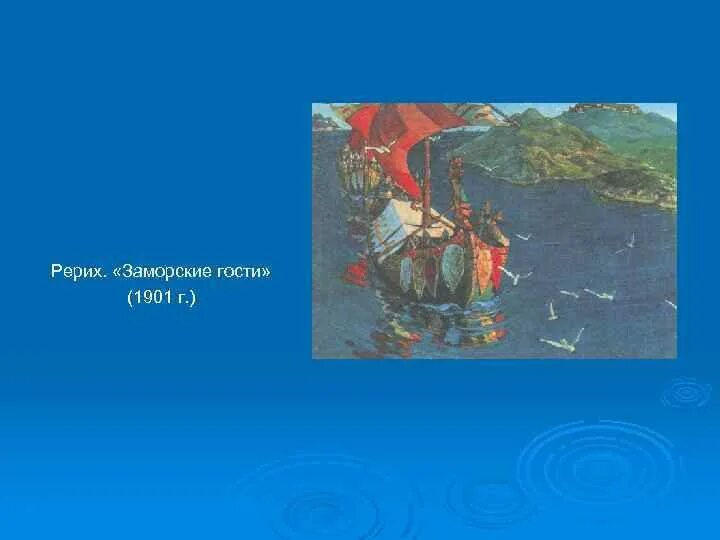 Рерих. «Заморские гости»
(1901 г.)